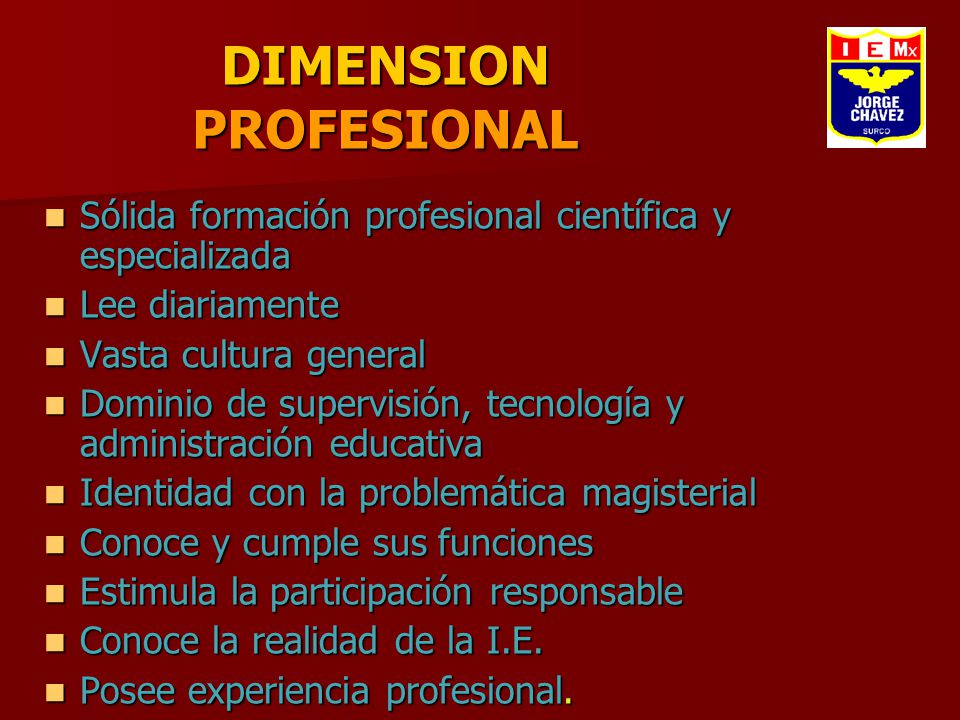 DIMENSION PROFESIONAL

I E Mx
JORGE CHAVEZ
SURCO

- Sólida formación profesional científica y especializada
- Lee diariamente
- Vasta cultura general
- Dominio de supervisión, tecnología y administración educativa
- Identidad con la problemática magisterial
- Conoce y cumple sus funciones
- Estimula la participación responsable
- Conoce la realidad de la I.E.
- Posee experiencia profesional.